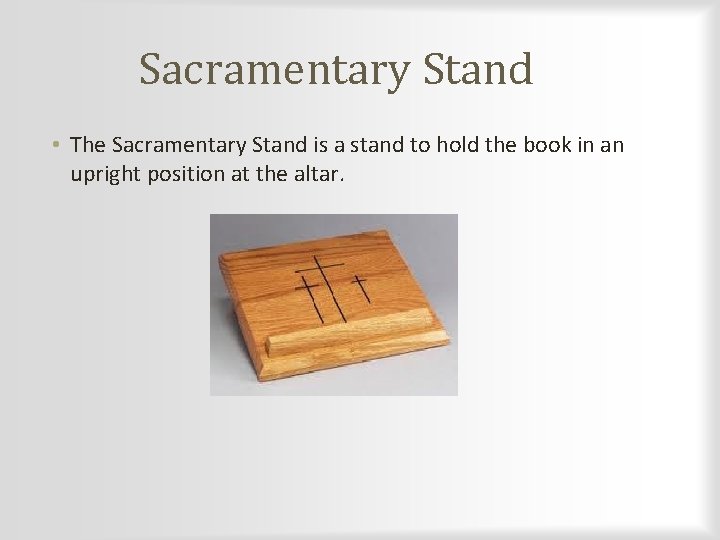 Sacramentary Stand

• The Sacramentary Stand is a stand to hold the book in an upright position at the altar.